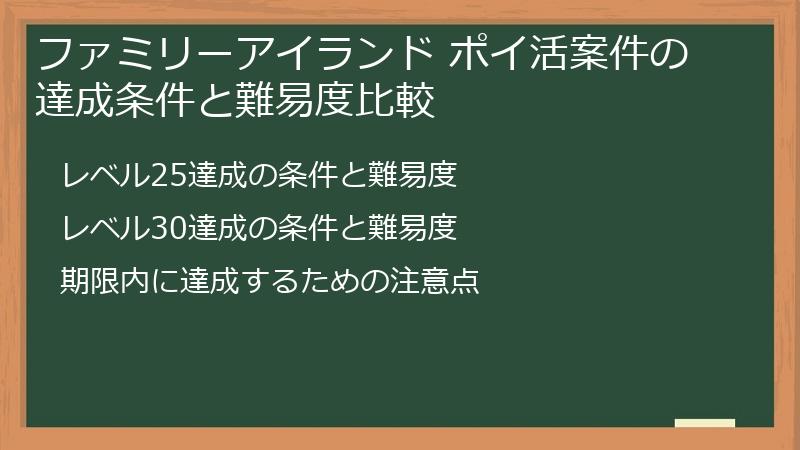 ファミリーアイランド ポイ活案件の達成条件と難易度比較

レベル25達成の条件と難易度

レベル30達成の条件と難易度

期限内に達成するための注意点